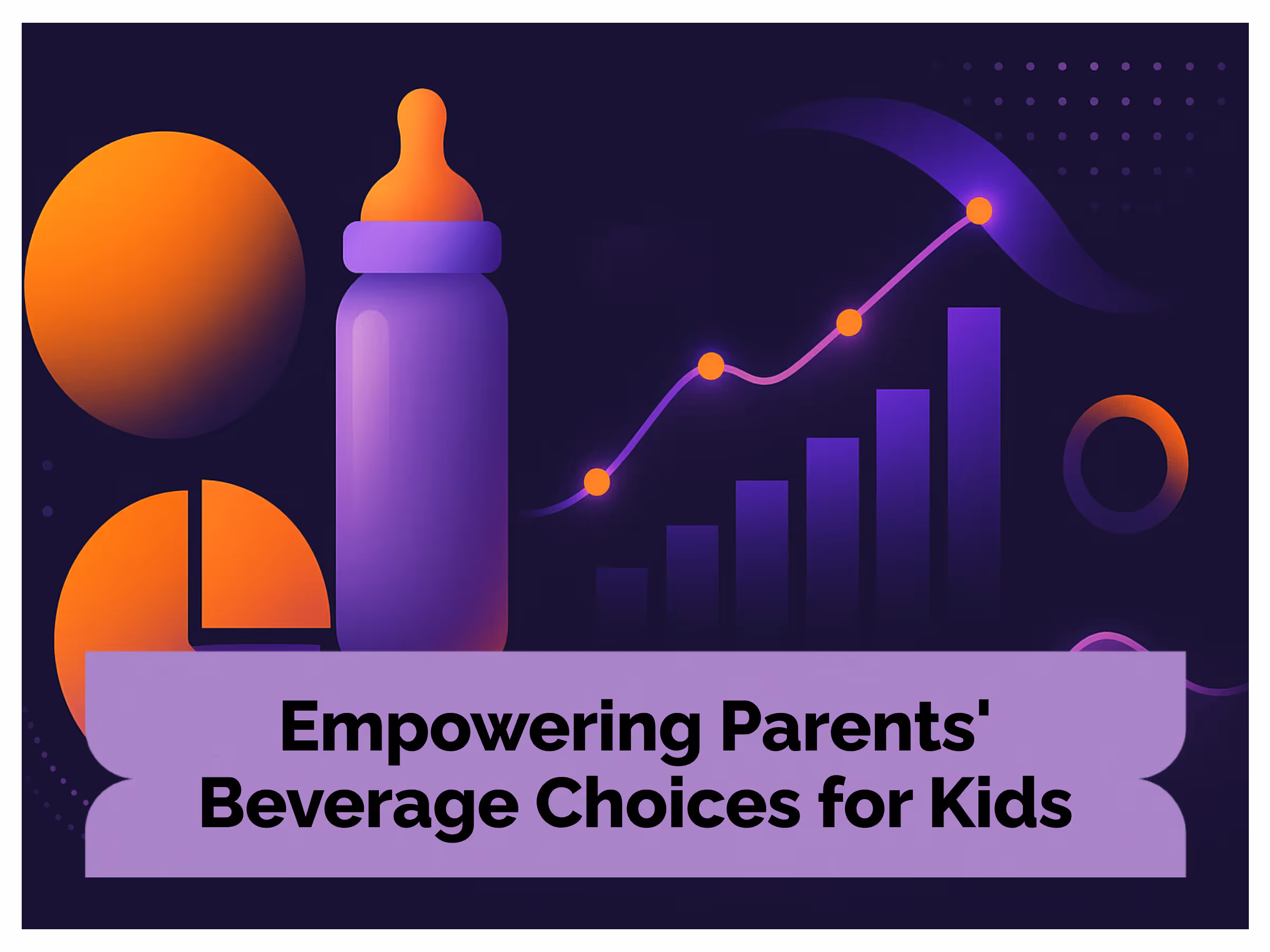 Empowering Parents' Beverage Choices for Kids